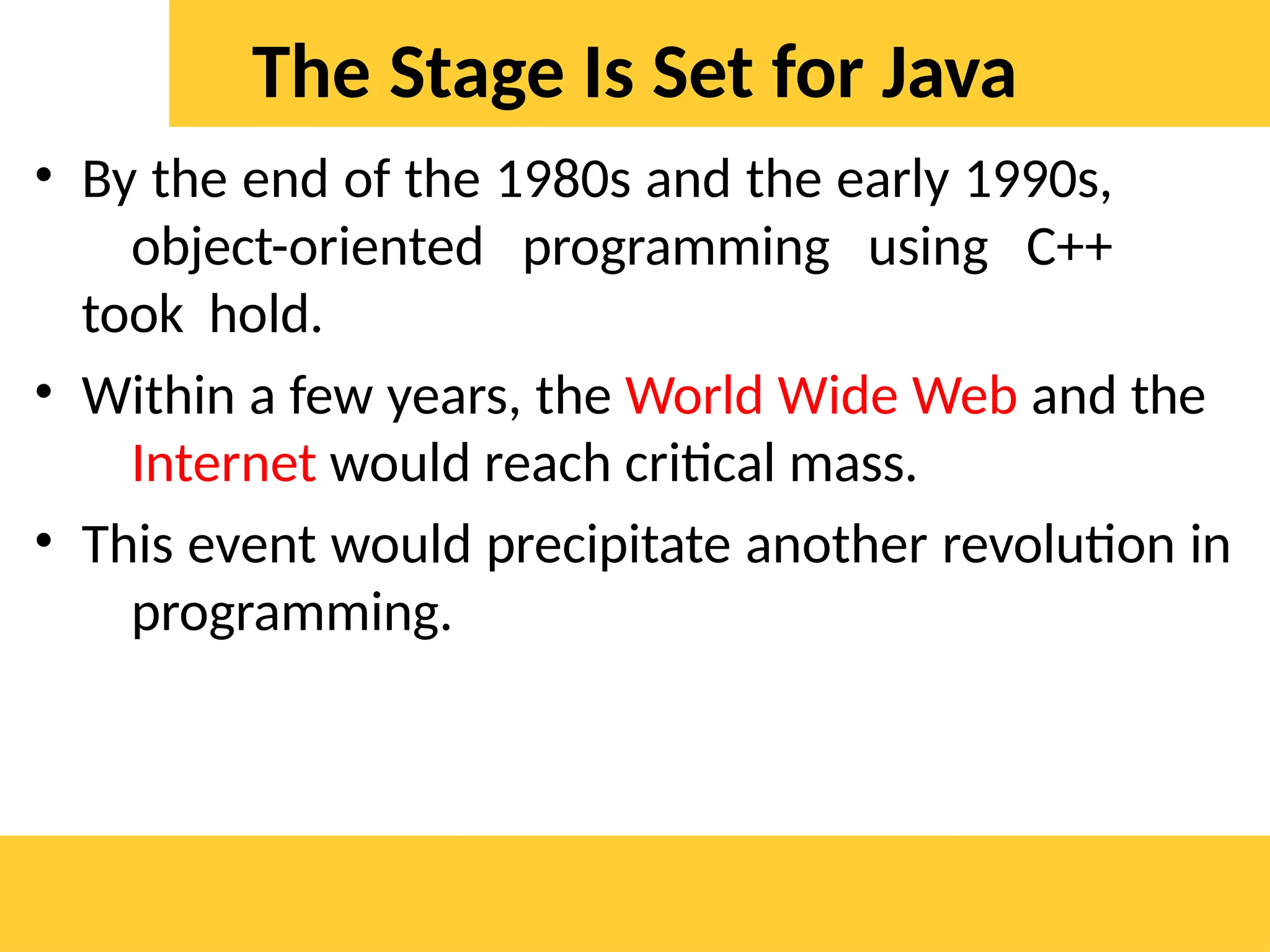 The Stage Is Set for Java

• By the end of the 1980s and the early 1990s, object-oriented programming using C++ took hold.

• Within a few years, the World Wide Web and the Internet would reach critical mass.

• This event would precipitate another revolution in programming.